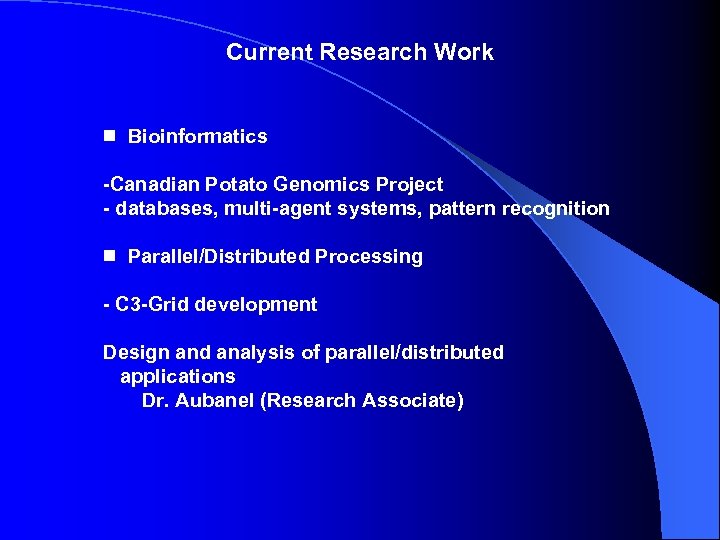 Current Research Work

■ Bioinformatics

-Canadian Potato Genomics Project
- databases, multi-agent systems, pattern recognition

■ Parallel/Distributed Processing

- C3-Grid development

Design and analysis of parallel/distributed applications
Dr. Aubanel (Research Associate)